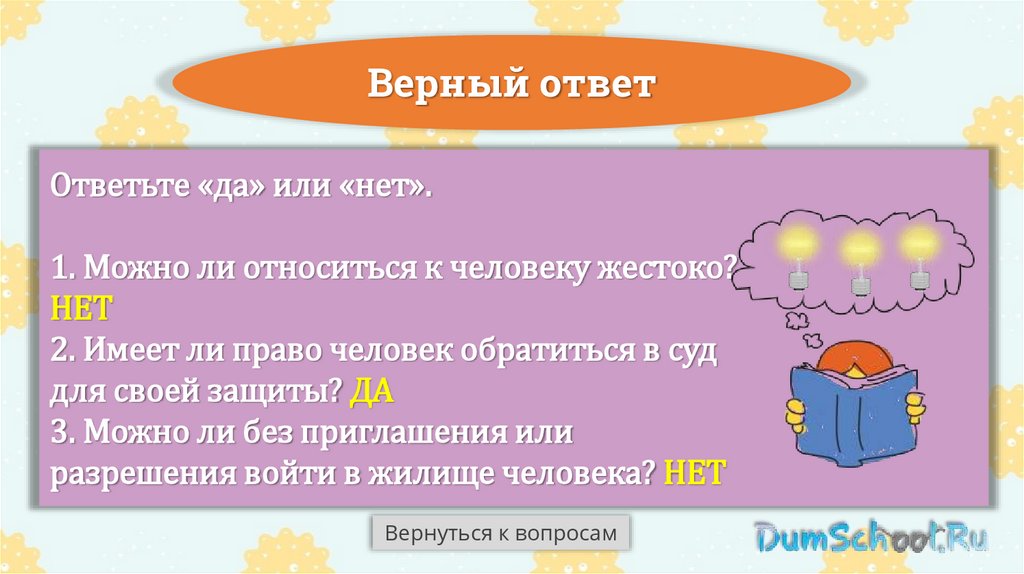 Верный ответ

Ответьте «да» или «нет».

1. Можно ли относиться к человеку жестоко? НЕТ
2. Имеет ли право человек обратиться в суд для своей защиты? ДА
3. Можно ли без приглашения или разрешения войти в жилище человека? НЕТ

Вернуться к вопросам

DumSchool.Ru